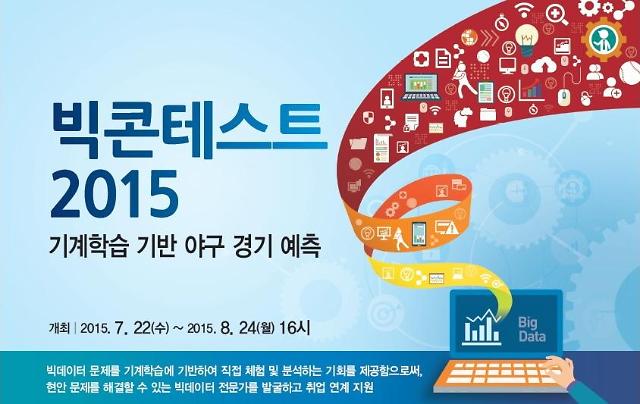 빅콘테스트
2015

기계학습 기반 야구 경기 예측

개최 | 2015. 7. 22(수) ~ 2015. 8. 24(월) 16시

Big Data

빅데이터 문제를 기계학습에 기반하여 직접 체험 및 분석하는 기회를 제공함으로써, 현안 문제를 해결할 수 있는 빅데이터 전문가를 발굴하고 취업 연계 지원